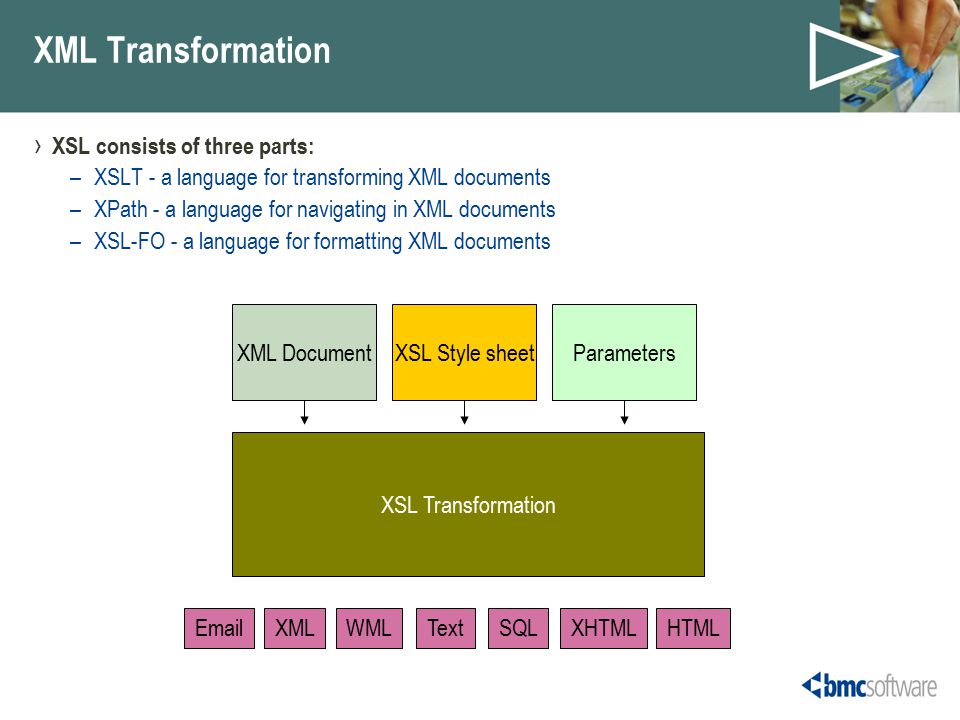 XML Transformation

› XSL consists of three parts:
– XSLT - a language for transforming XML documents
– XPath - a language for navigating in XML documents
– XSL-FO - a language for formatting XML documents

XML Document

XSL Style sheet

Parameters

XSL Transformation

Email

XML

WML

Text

SQL

XHTML

HTML

bmcsoftware